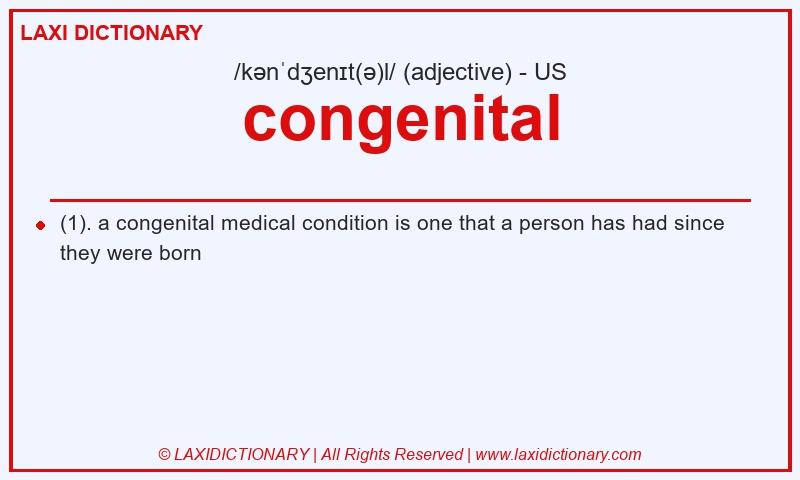 LAXI DICTIONARY

/kənˈdʒenɪt(ə)l/ (adjective) - US

congenital

(1). a congenital medical condition is one that a person has had since they were born

© LAXIDICTIONARY | All Rights Reserved | www.laxidictionary.com